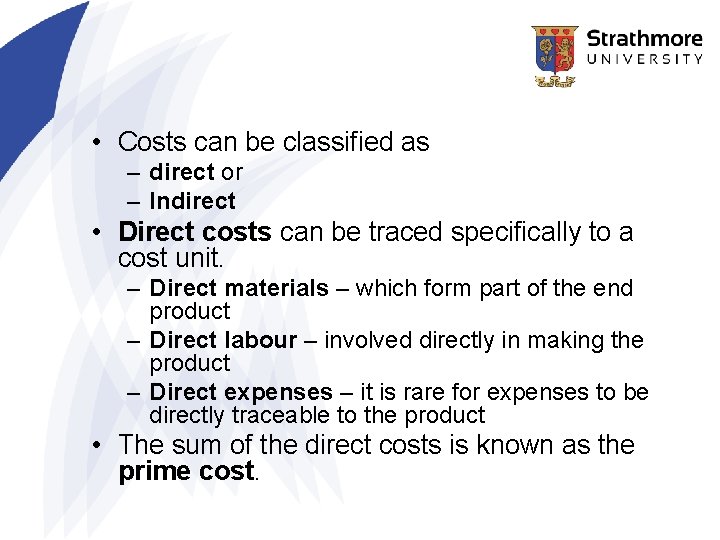 Strathmore UNIVERSITY

• Costs can be classified as
– direct or
– Indirect
• Direct costs can be traced specifically to a cost unit.
– Direct materials – which form part of the end product
– Direct labour – involved directly in making the product
– Direct expenses – it is rare for expenses to be directly traceable to the product
• The sum of the direct costs is known as the prime cost.